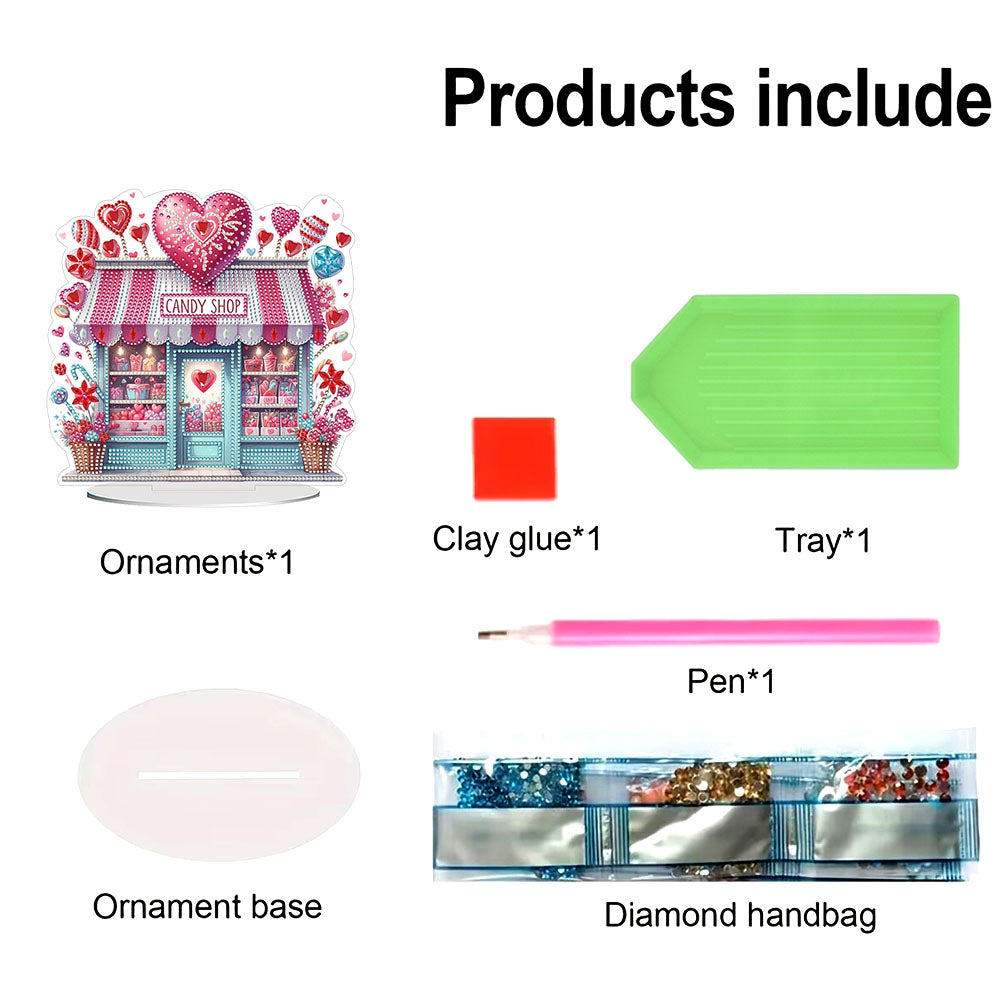 Products include

CANDY SHOP

Ornaments*1

Clay glue*1

Tray*1

Pen*1

Ornament base

Diamond handbag